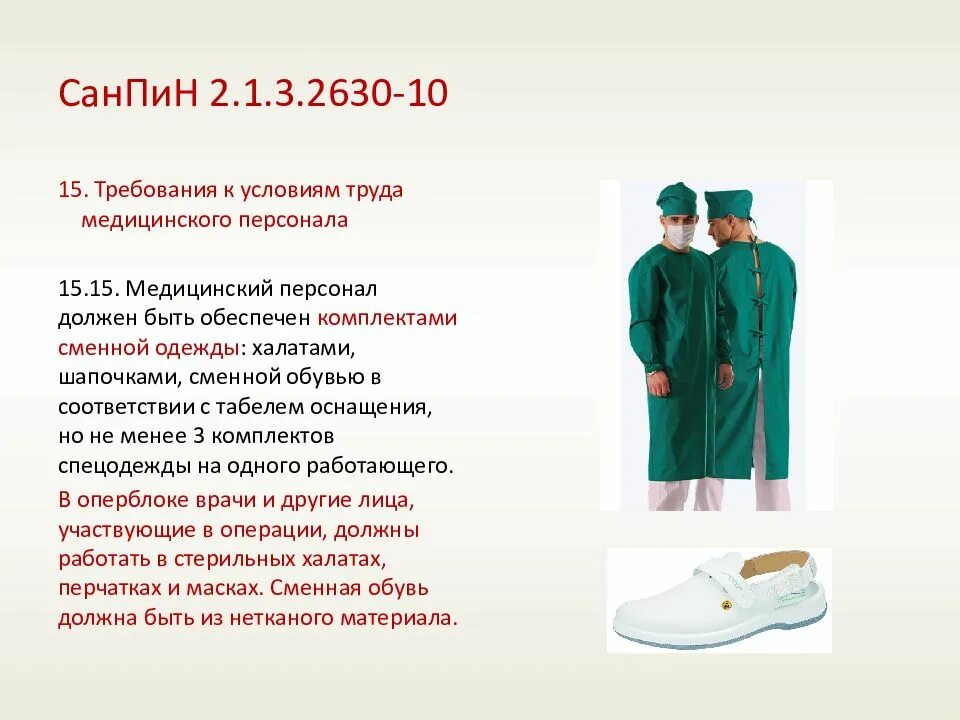 СанПиН 2.1.3.2630-10

15. Требования к условиям труда медицинского персонала

15.15. Медицинский персонал должен быть обеспечен комплектами сменной одежды: халатами, шапочками, сменной обувью в соответствии с табелем оснащения, но не менее 3 комплектов спецодежды на одного работающего.

В оперблоке врачи и другие лица, участвующие в операции, должны работать в стерильных халатах, перчатках и масках. Сменная обувь должна быть из нетканого материала.